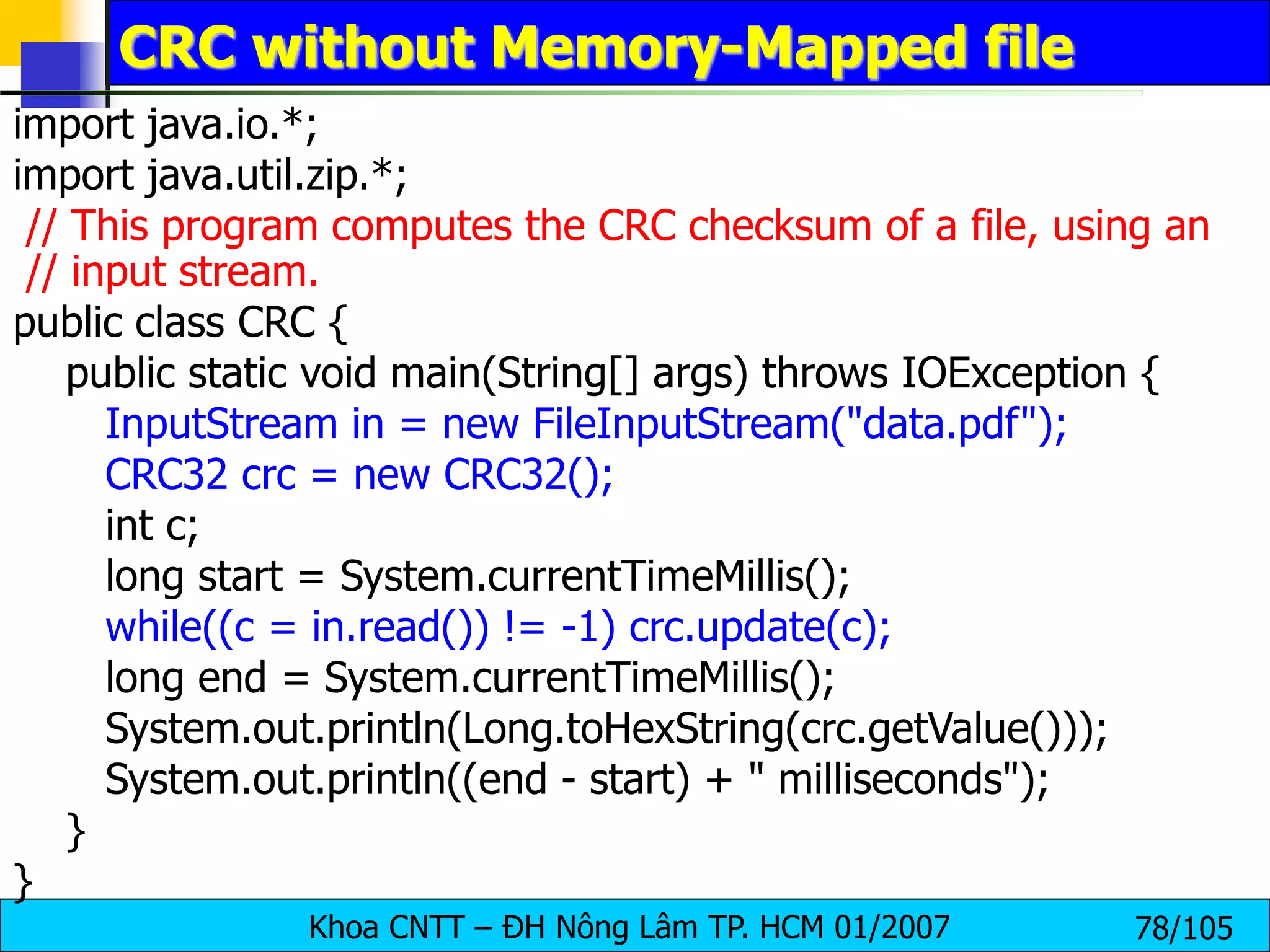 CRC without Memory-Mapped file

import java.io.*;
import java.util.zip.*;
// This program computes the CRC checksum of a file, using an
// input stream.
public class CRC {
public static void main(String[] args) throws IOException {
InputStream in = new FileInputStream("data.pdf");
CRC32 crc = new CRC32();
int c;
long start = System.currentTimeMillis();
while((c = in.read()) != -1) crc.update(c);
long end = System.currentTimeMillis();
System.out.println(Long.toHexString(crc.getValue()));
System.out.println((end - start) + " milliseconds");
}
}

Khoa CNTT – ĐH Nông Lâm TP. HCM 01/2007 78/105